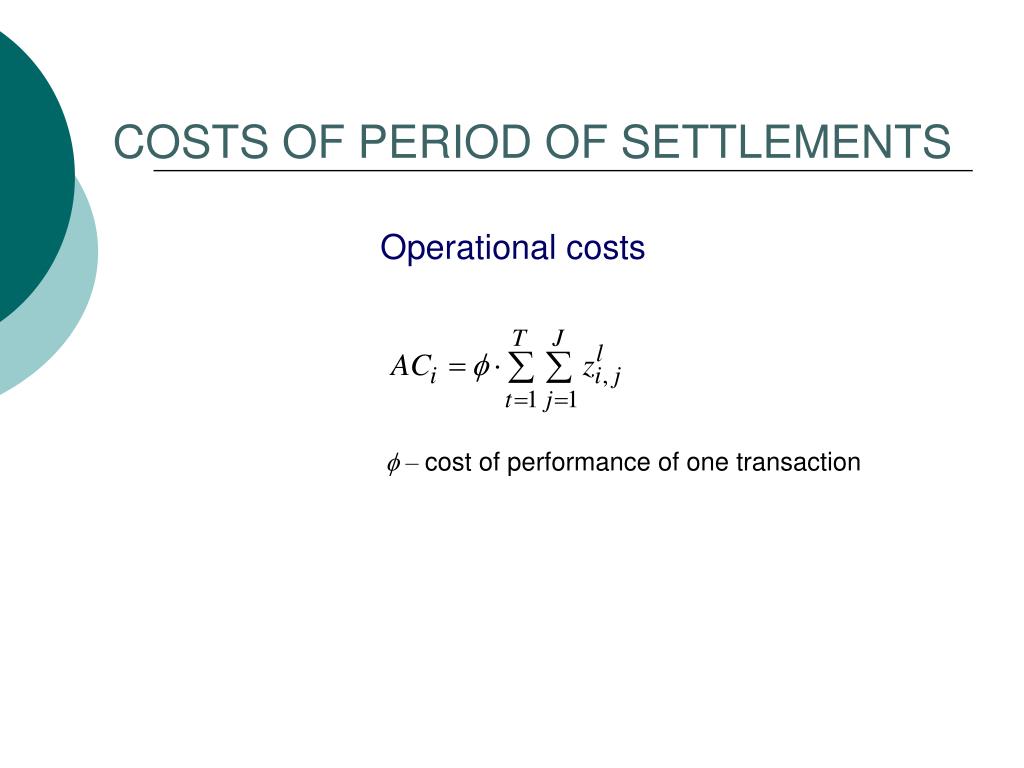 COSTS OF PERIOD OF SETTLEMENTS

Operational costs

$AC_i = \phi \cdot \sum_{t=1}^{T} \sum_{j=1}^{J} z_{i,j}^{l}$

$\phi$ – cost of performance of one transaction